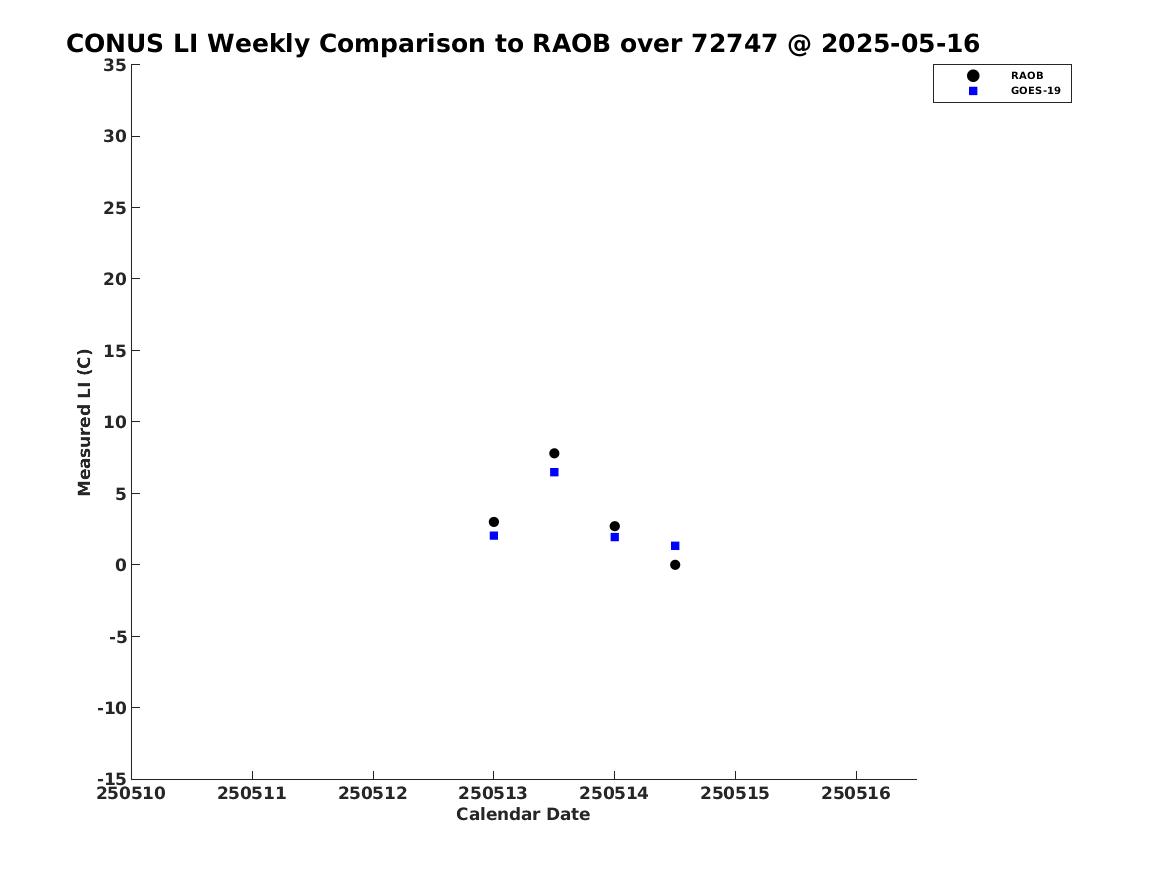 CONUS LI Weekly Comparison to RAOB over 72747 @ 2025-05-16

RAOB
GOES-19

Measured LI (C)

35
30
25
20
15
10
5
0
-5
-10
-15

250510
250511
250512
250513
250514
250515
250516

Calendar Date